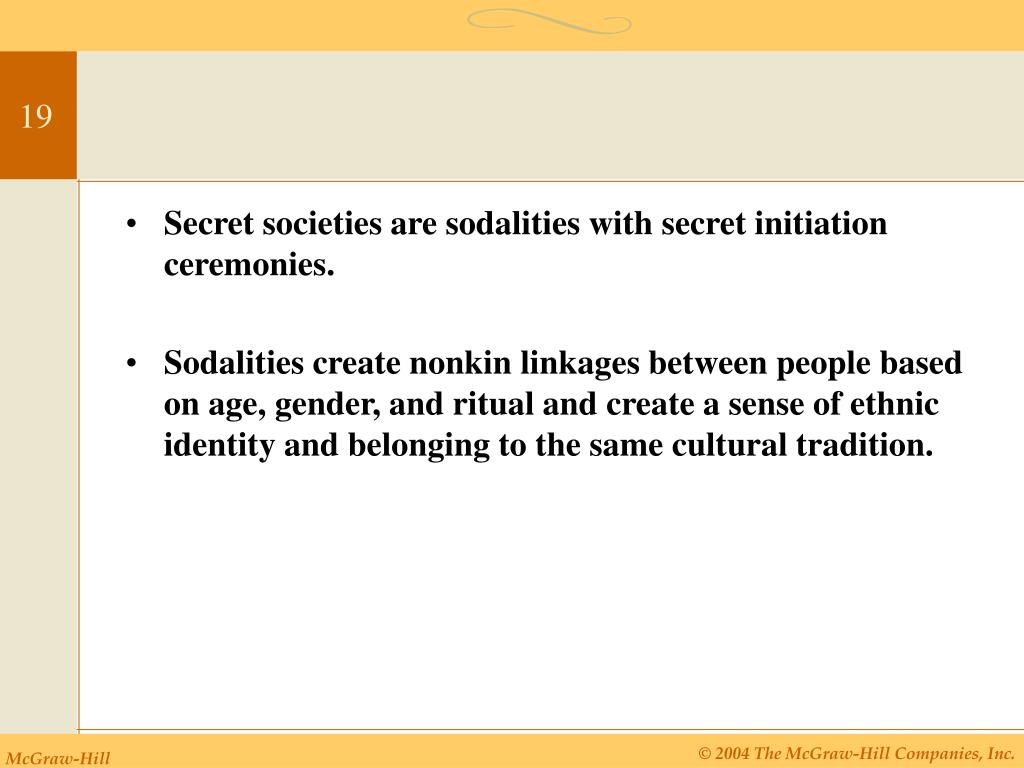 19

• Secret societies are sodalities with secret initiation ceremonies.

• Sodalities create nonkin linkages between people based on age, gender, and ritual and create a sense of ethnic identity and belonging to the same cultural tradition.

McGraw-Hill

© 2004 The McGraw-Hill Companies, Inc.